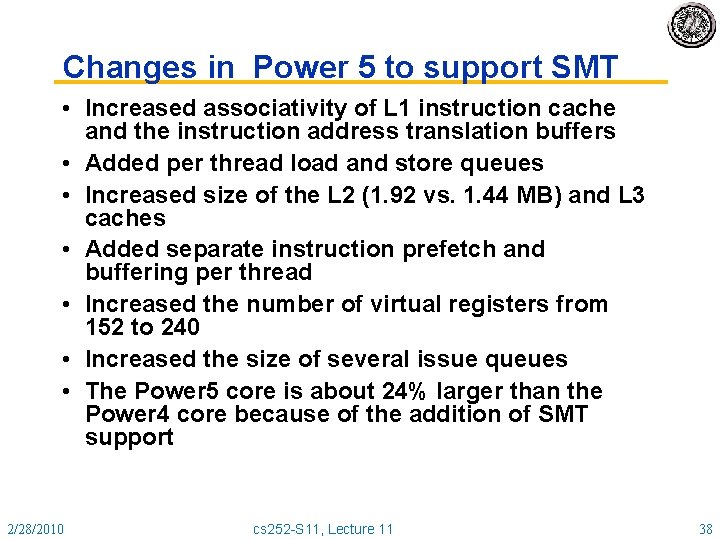 Changes in Power 5 to support SMT

• Increased associativity of L1 instruction cache and the instruction address translation buffers
• Added per thread load and store queues
• Increased size of the L2 (1.92 vs. 1.44 MB) and L3 caches
• Added separate instruction prefetch and buffering per thread
• Increased the number of virtual registers from 152 to 240
• Increased the size of several issue queues
• The Power5 core is about 24% larger than the Power4 core because of the addition of SMT support

2/28/2010 cs252-S11, Lecture 11 38